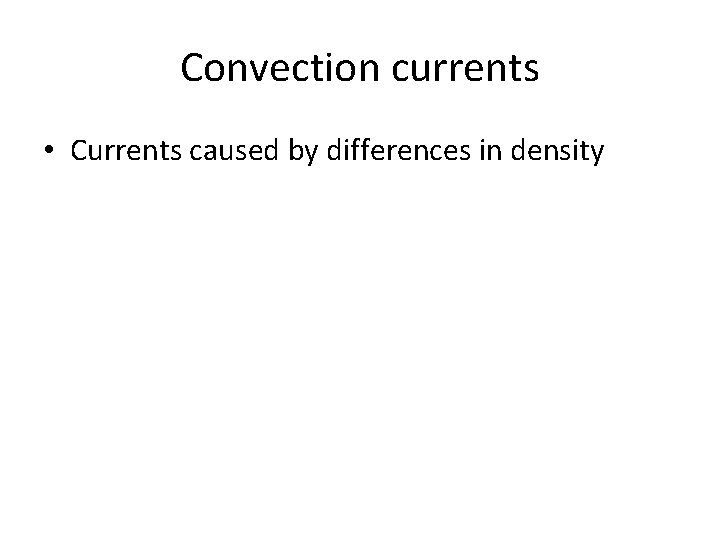 Convection currents

• Currents caused by differences in density